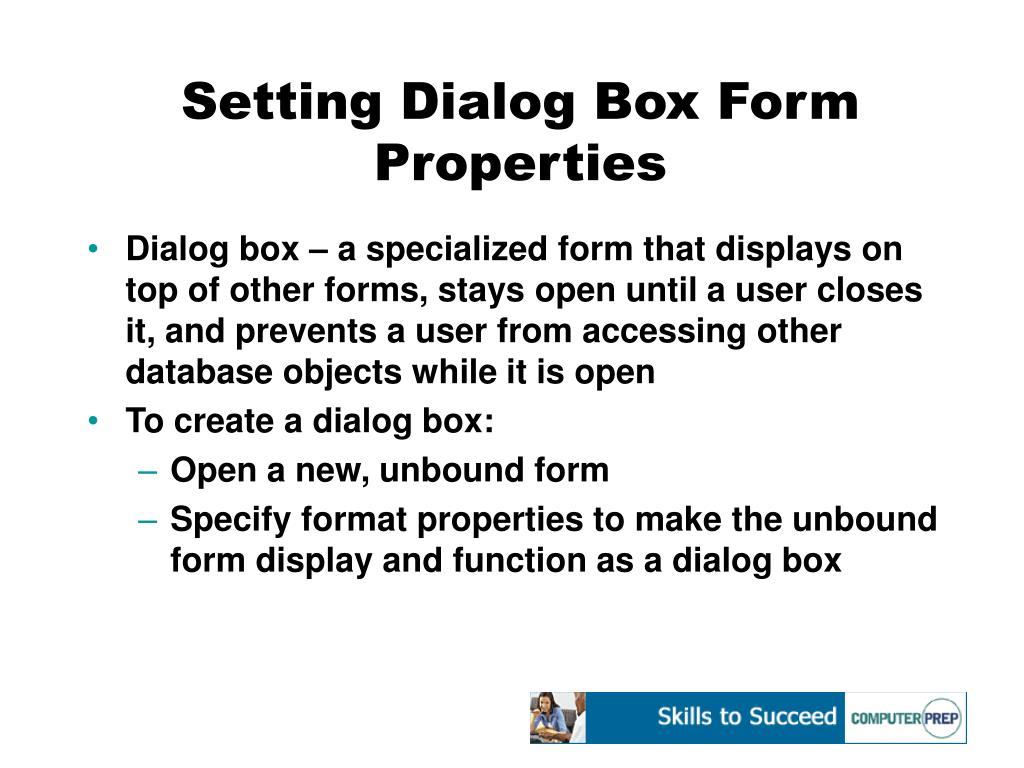 Setting Dialog Box Form Properties

• Dialog box – a specialized form that displays on top of other forms, stays open until a user closes it, and prevents a user from accessing other database objects while it is open
• To create a dialog box:
– Open a new, unbound form
– Specify format properties to make the unbound form display and function as a dialog box

Skills to Succeed COMPUTER PREP